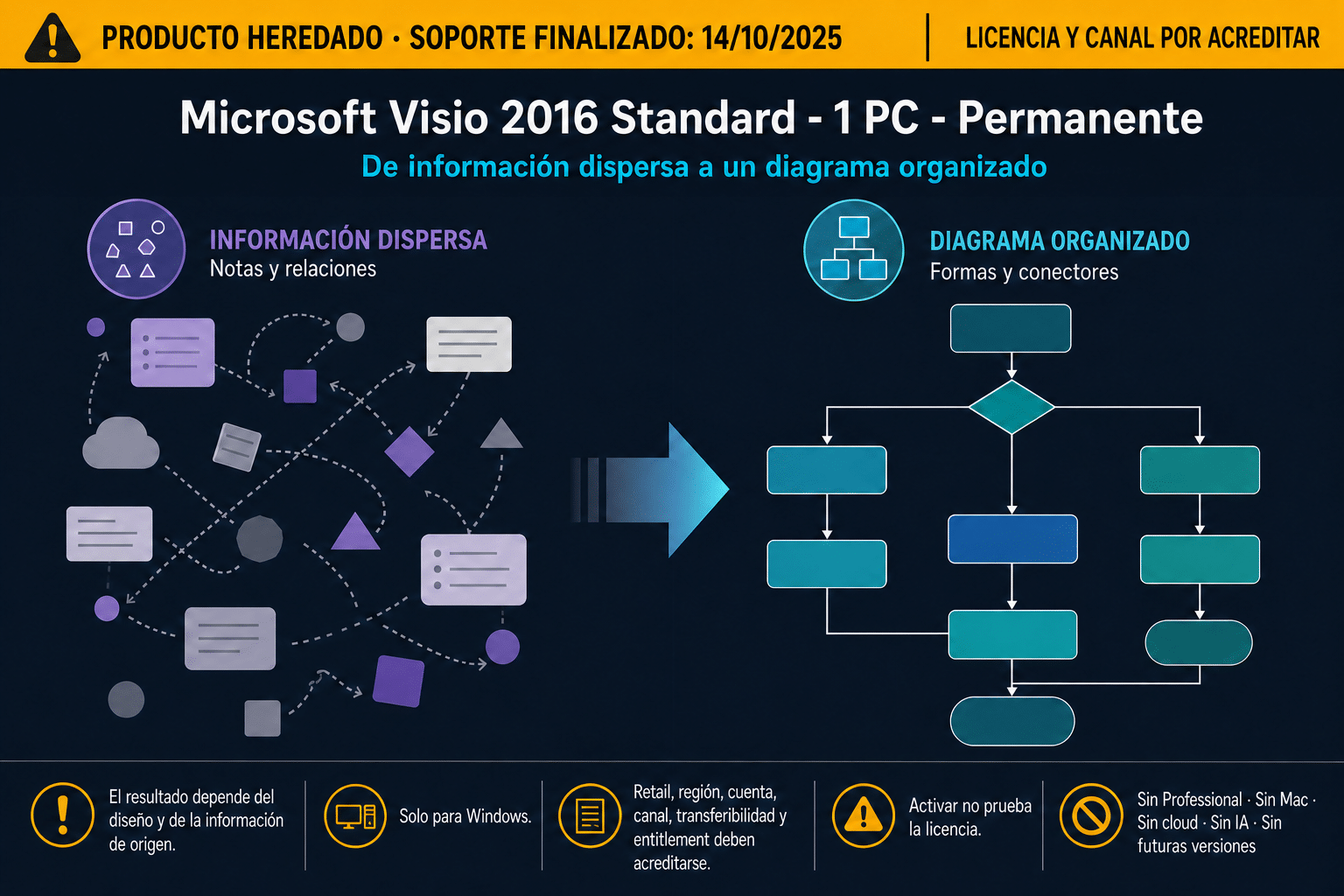 PRODUCTO HEREDADO · SOPORTE FINALIZADO: 14/10/2025

LICENCIA Y CANAL POR ACREDITAR

Microsoft Visio 2016 Standard - 1 PC - Permanente

De información dispersa a un diagrama organizado

INFORMACIÓN DISPERSA
Notas y relaciones

DIAGRAMA ORGANIZADO
Formas y conectores

El resultado depende del diseño y de la información de origen.

Solo para Windows.

Retail, región, cuenta, canal, transferibilidad y entitlement deben acreditarse.

Activar no prueba la licencia.

Sin Professional · Sin Mac · Sin cloud · Sin IA · Sin futuras versiones